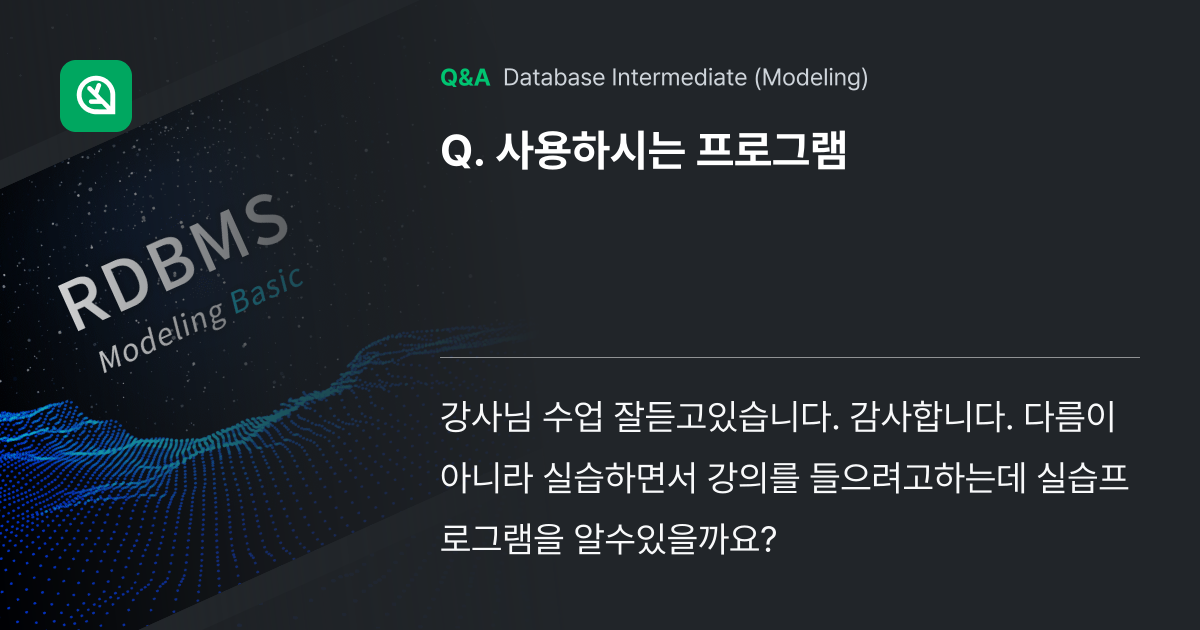 RDBMS
Modeling Basic

Q&A Database Intermediate (Modeling)

Q. 사용하시는 프로그램

강사님 수업 잘듣고있습니다. 감사합니다. 다름이 아니라 실습하면서 강의를 들으려고하는데 실습프로그램을 알수있을까요?